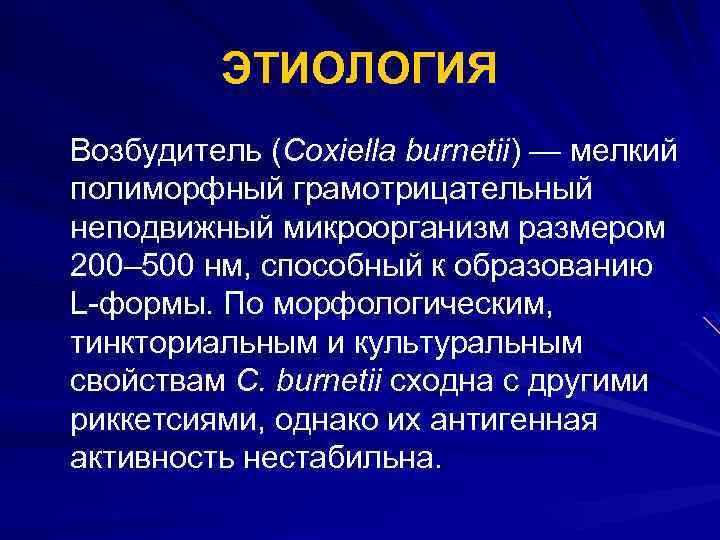 ЭТИОЛОГИЯ

Возбудитель (Coxiella burnetii) — мелкий полиморфный грамотрицательный неподвижный микроорганизм размером 200–500 нм, способный к образованию L-формы. По морфологическим, тинкториальным и культуральным свойствам C. burnetii сходна с другими риккетсиями, однако их антигенная активность нестабильна.